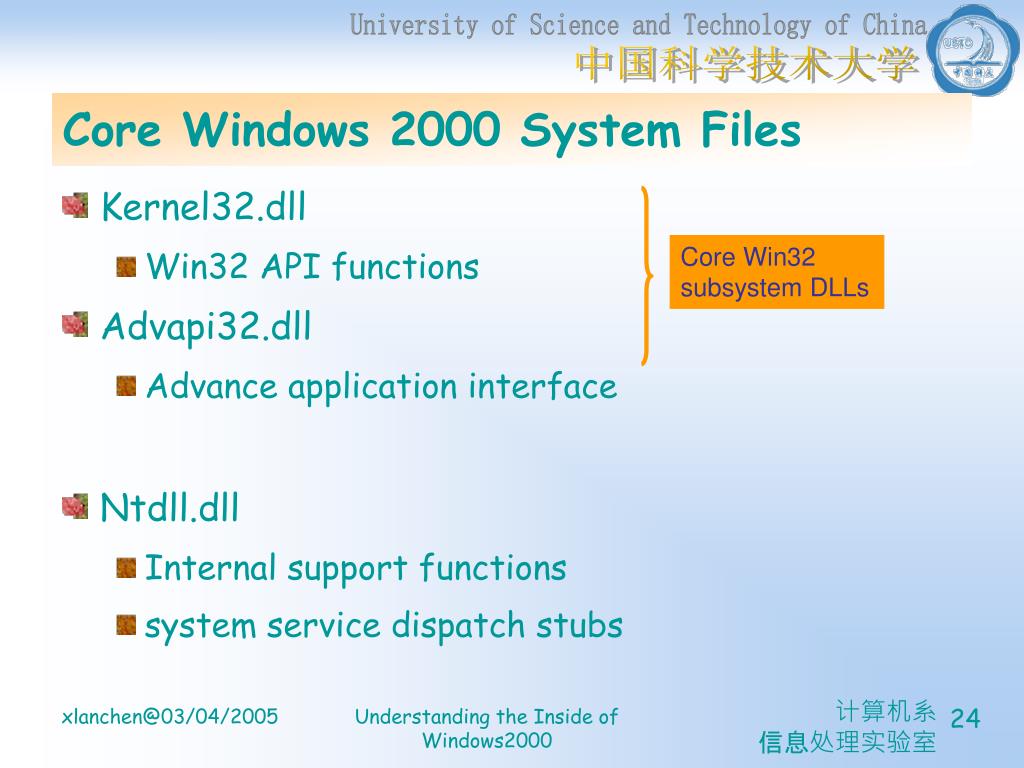 University of Science and Technology of China
中国科学技术大学

USTC

Core Windows 2000 System Files

Kernel32.dll

Win32 API functions

Advapi32.dll

Advance application interface

Core Win32 subsystem DLLs

Ntdll.dll

Internal support functions

system service dispatch stubs

xlanchen@03/04/2005

Understanding the Inside of Windows2000

计算机系
信息处理实验室

24